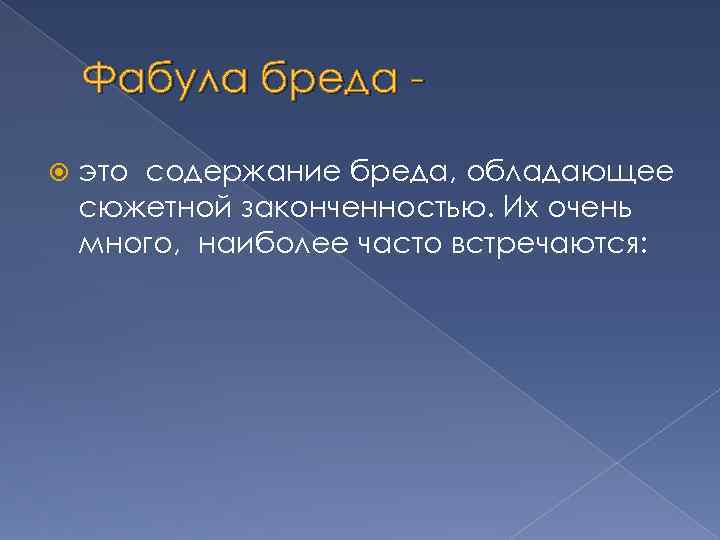 Фабула бреда -

это содержание бреда, обладающее сюжетной законченностью. Их очень много, наиболее часто встречаются: